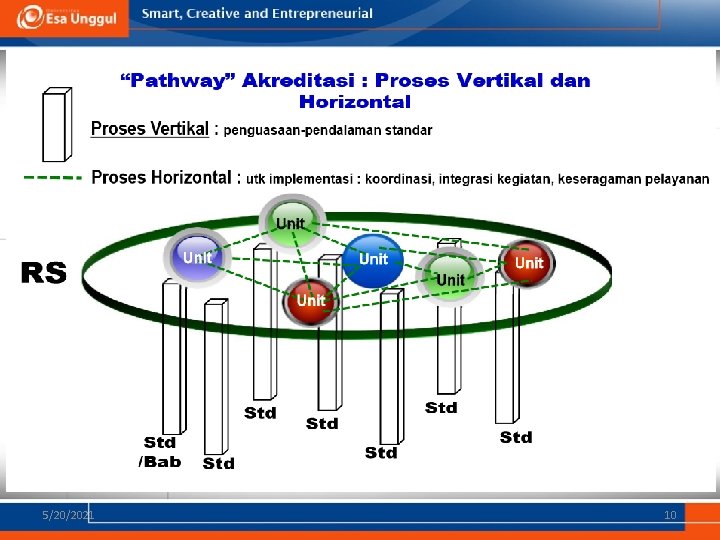 Esa Unggul

Smart, Creative and Entrepreneurial

"Pathway" Akreditasi : Proses Vertikal dan Horizontal

Proses Vertikal : penguasaan-pendalaman standar

Proses Horizontal : utk implementasi : koordinasi, integrasi kegiatan, keseragaman pelayanan

RS

Unit

Unit

Unit

Unit

Unit

Unit

Std /Bab

Std

Std

Std

Std

Std

Std

5/20/2021

10